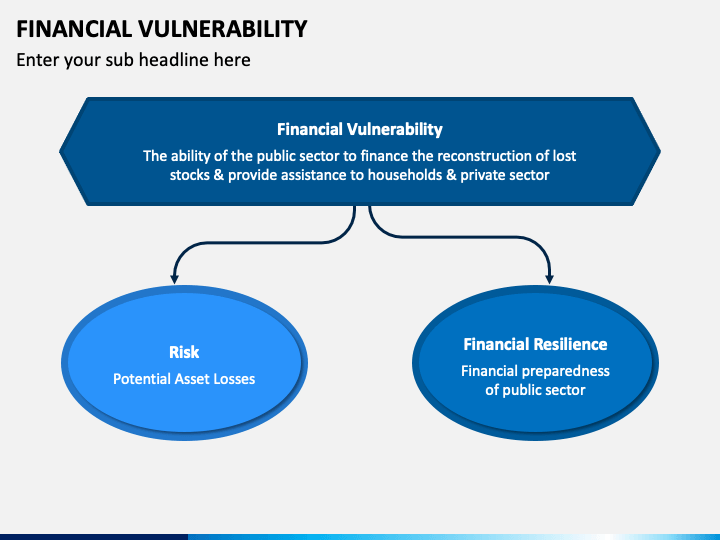 FINANCIAL VULNERABILITY
Enter your sub headline here

Financial Vulnerability
The ability of the public sector to finance the reconstruction of lost stocks & provide assistance to households & private sector

Risk
Potential Asset Losses

Financial Resilience
Financial preparedness of public sector